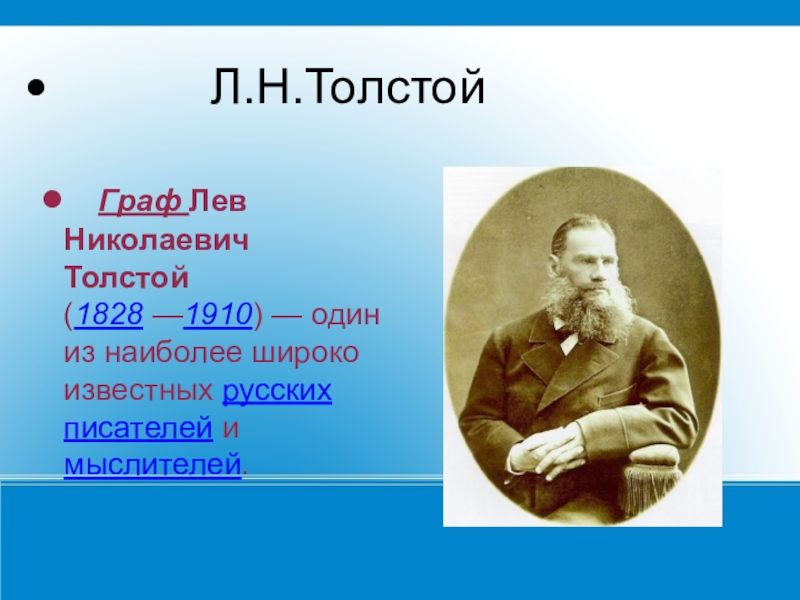 Л.Н.Толстой

Граф Лев Николаевич Толстой (1828 —1910) — один из наиболее широко известных русских писателей и мыслителей.